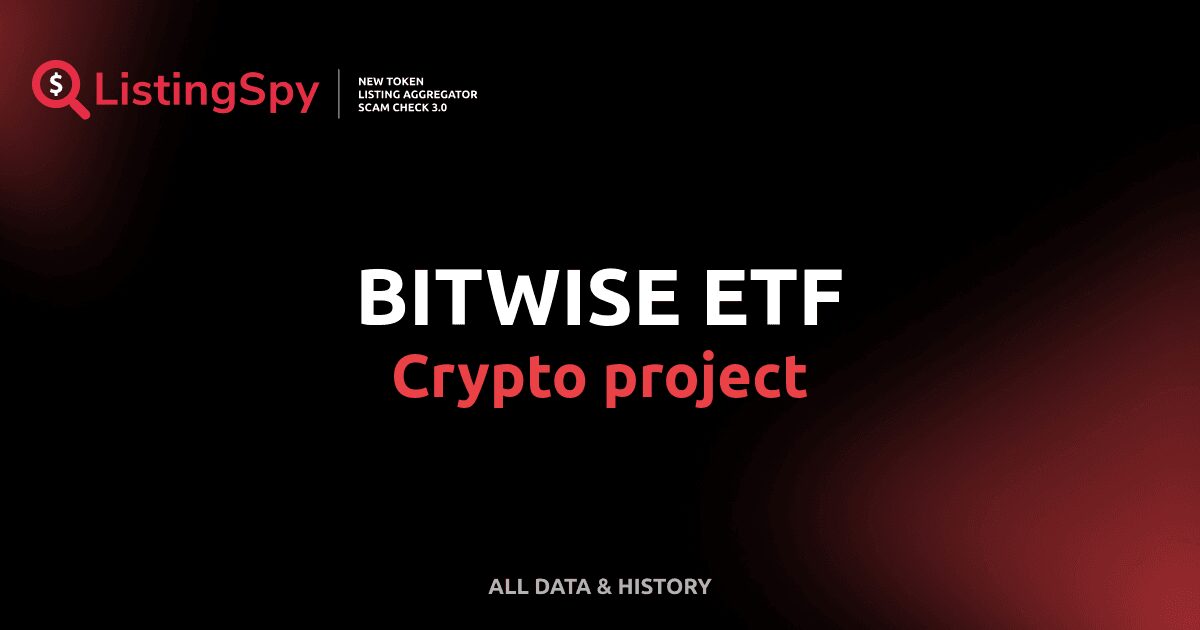 $ ListingSpy

NEW TOKEN
LISTING AGGREGATOR
SCAM CHECK 3.0

BITWISE ETF
Crypto project

ALL DATA & HISTORY